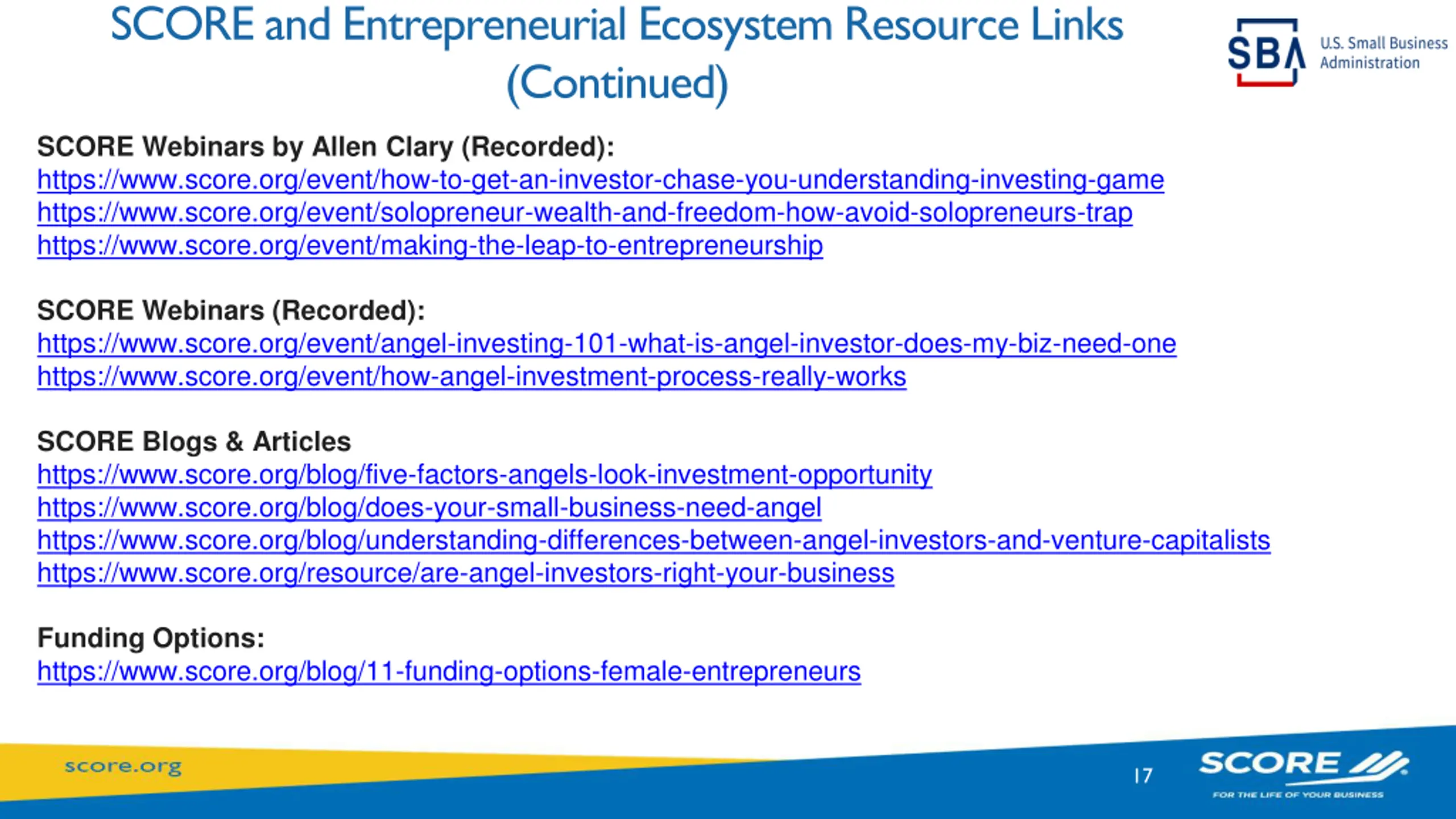 SCORE and Entrepreneurial Ecosystem Resource Links (Continued)

SBA U.S. Small Business Administration

SCORE Webinars by Allen Clary (Recorded):
https://www.score.org/event/how-to-get-an-investor-chase-you-understanding-investing-game
https://www.score.org/event/solopreneur-wealth-and-freedom-how-avoid-solopreneurs-trap
https://www.score.org/event/making-the-leap-to-entrepreneurship

SCORE Webinars (Recorded):
https://www.score.org/event/angel-investing-101-what-is-angel-investor-does-my-biz-need-one
https://www.score.org/event/how-angel-investment-process-really-works

SCORE Blogs & Articles
https://www.score.org/blog/five-factors-angels-look-investment-opportunity
https://www.score.org/blog/does-your-small-business-need-angel
https://www.score.org/blog/understanding-differences-between-angel-investors-and-venture-capitalists
https://www.score.org/resource/are-angel-investors-right-your-business

Funding Options:
https://www.score.org/blog/11-funding-options-female-entrepreneurs

score.org

17

SCORE
FOR THE LIFE OF YOUR BUSINESS